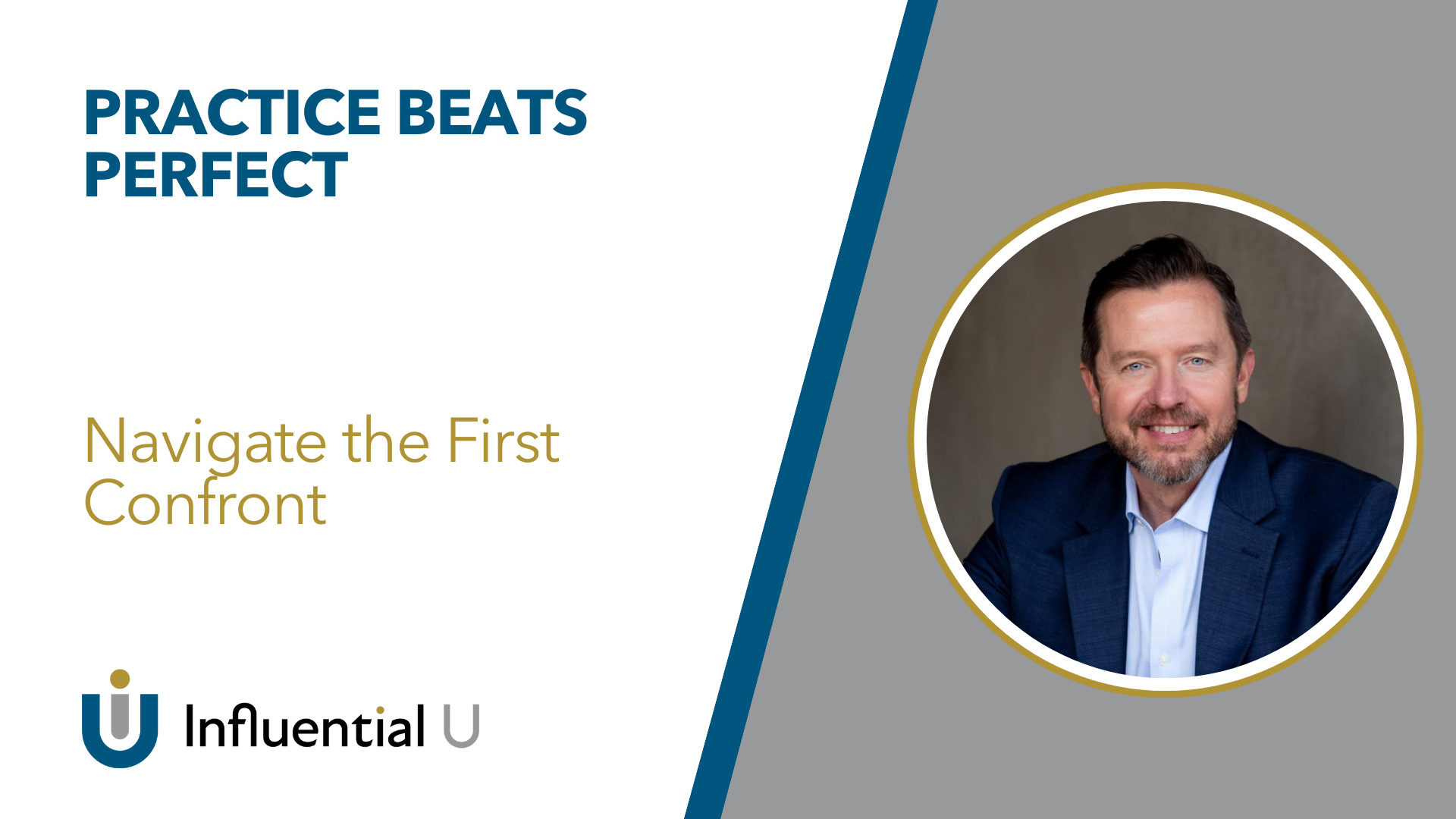 PRACTICE BEATS PERFECT

Navigate the First Confront

Influential U